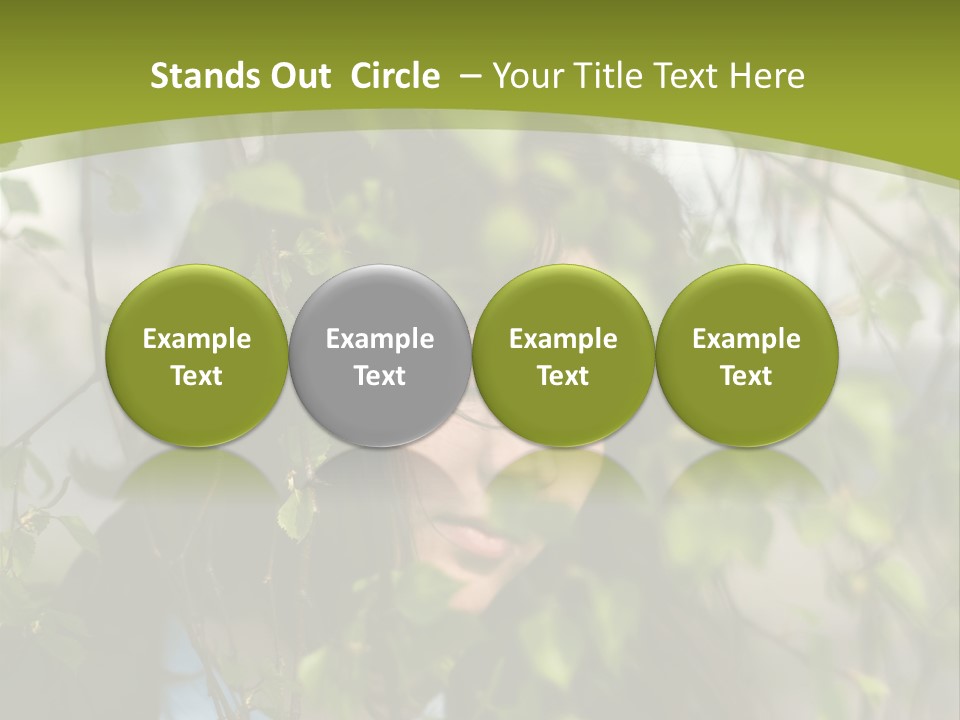 Stands Out  Circle  – Your Title Text Here

Example Text

Example Text

Example Text

Example Text